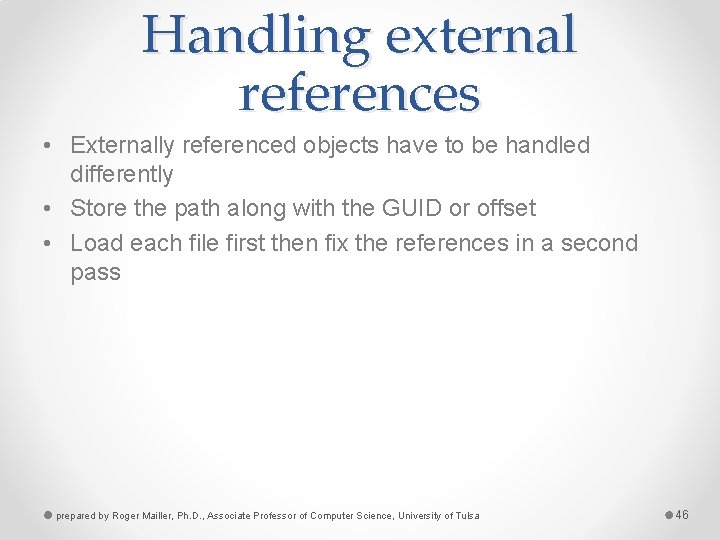 Handling external references

• Externally referenced objects have to be handled differently
• Store the path along with the GUID or offset
• Load each file first then fix the references in a second pass

prepared by Roger Mailler, Ph.D., Associate Professor of Computer Science, University of Tulsa

46